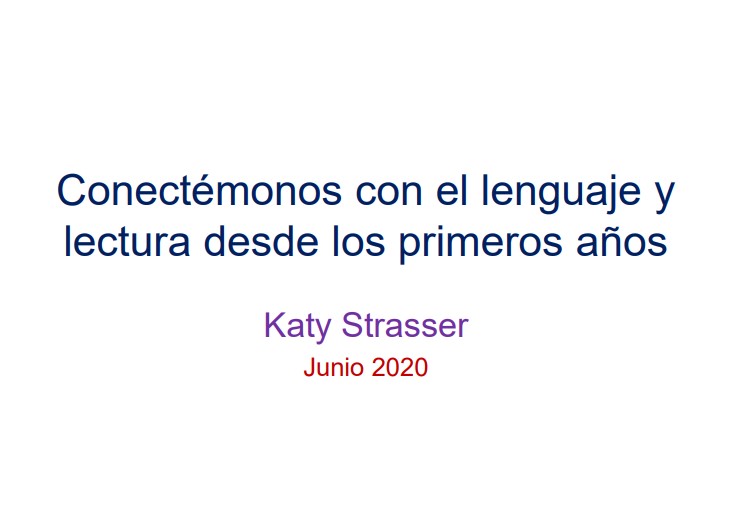 Conectémonos con el lenguaje y lectura desde los primeros años

Katy Strasser

Junio 2020